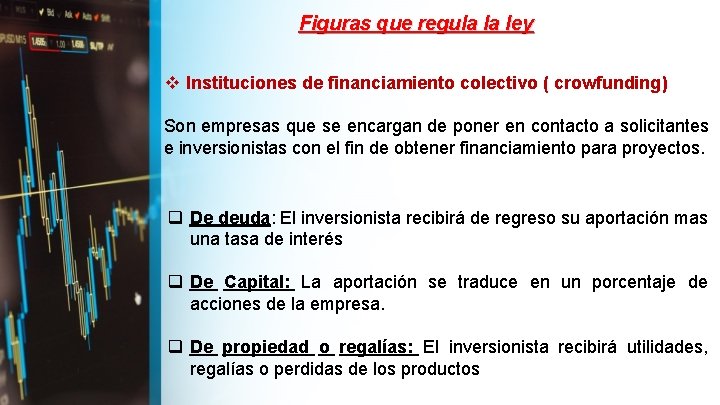 Figuras que regula la ley

❖ Instituciones de financiamiento colectivo ( crowfunding)

Son empresas que se encargan de poner en contacto a solicitantes e inversionistas con el fin de obtener financiamiento para proyectos.

❑ De deuda: El inversionista recibirá de regreso su aportación mas una tasa de interés

❑ De Capital: La aportación se traduce en un porcentaje de acciones de la empresa.

❑ De propiedad o regalías: El inversionista recibirá utilidades, regalías o perdidas de los productos